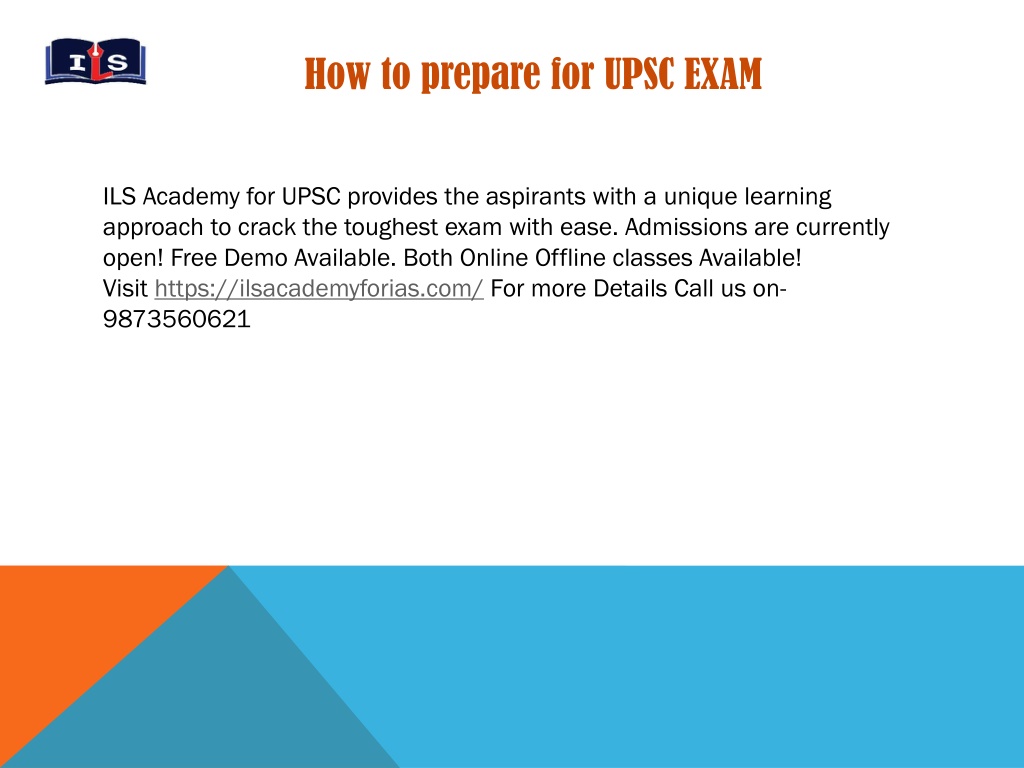 ILS

How to prepare for UPSC EXAM

ILS Academy for UPSC provides the aspirants with a unique learning approach to crack the toughest exam with ease. Admissions are currently open! Free Demo Available. Both Online Offline classes Available!
Visit https://ilsacademyforias.com/ For more Details Call us on-9873560621